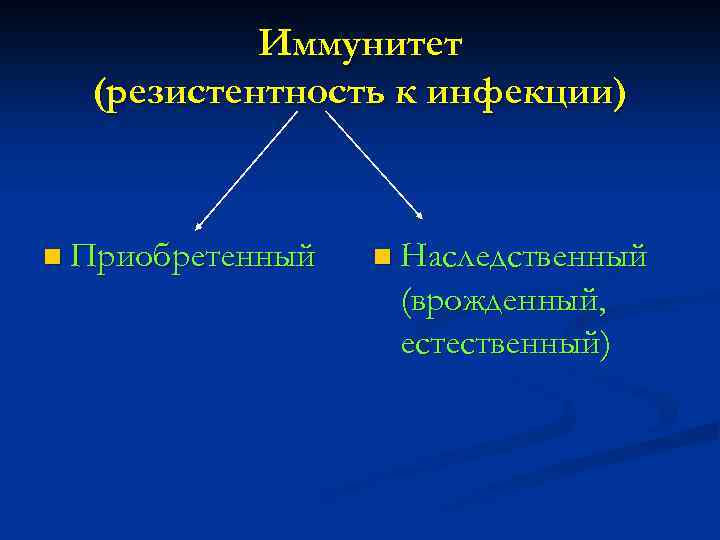 Иммунитет
(резистентность к инфекции)

Приобретенный

Наследственный (врожденный, естественный)